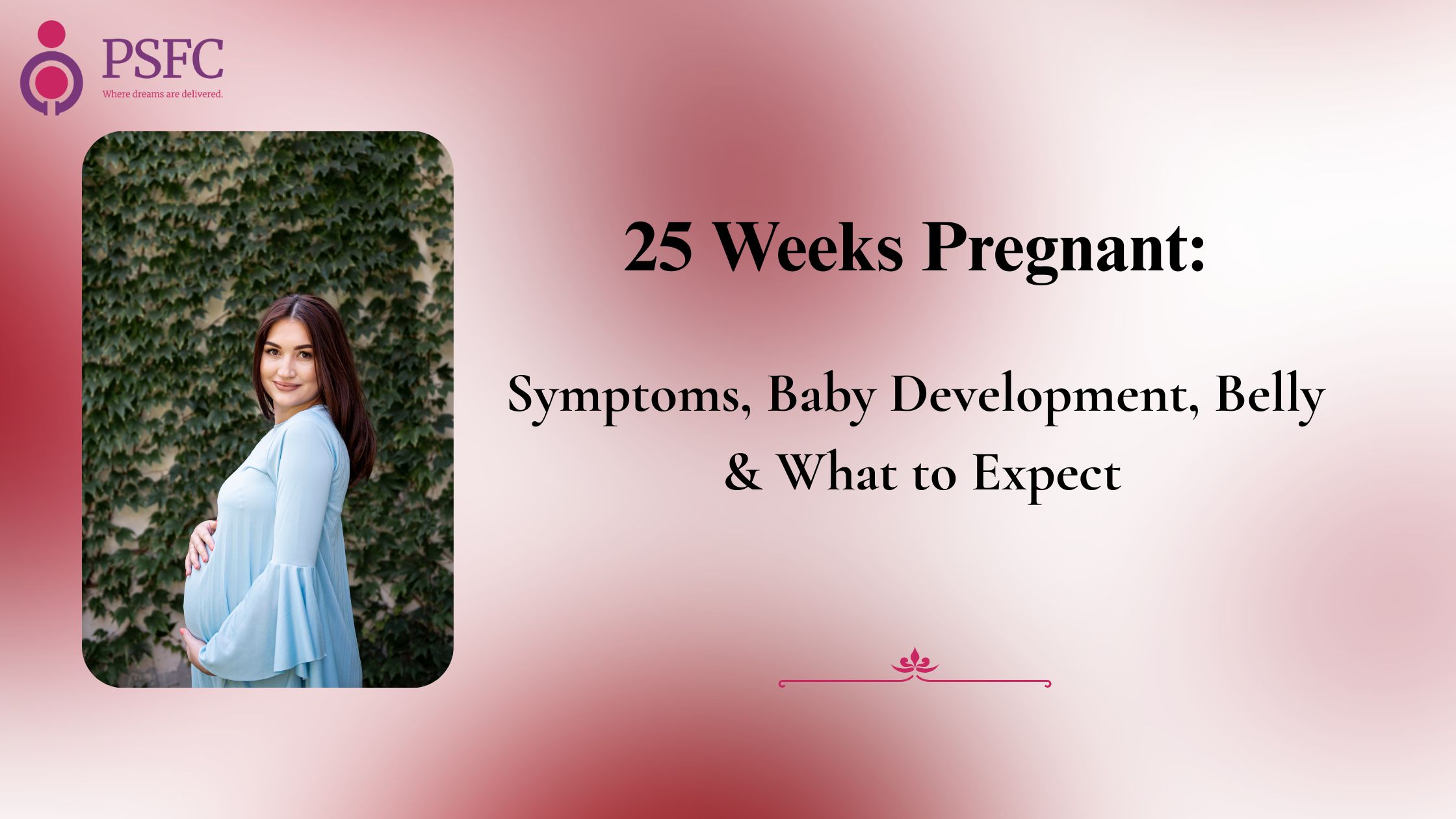 PSFC
Where dreams are delivered.

25 Weeks Pregnant:

Symptoms, Baby Development, Belly & What to Expect